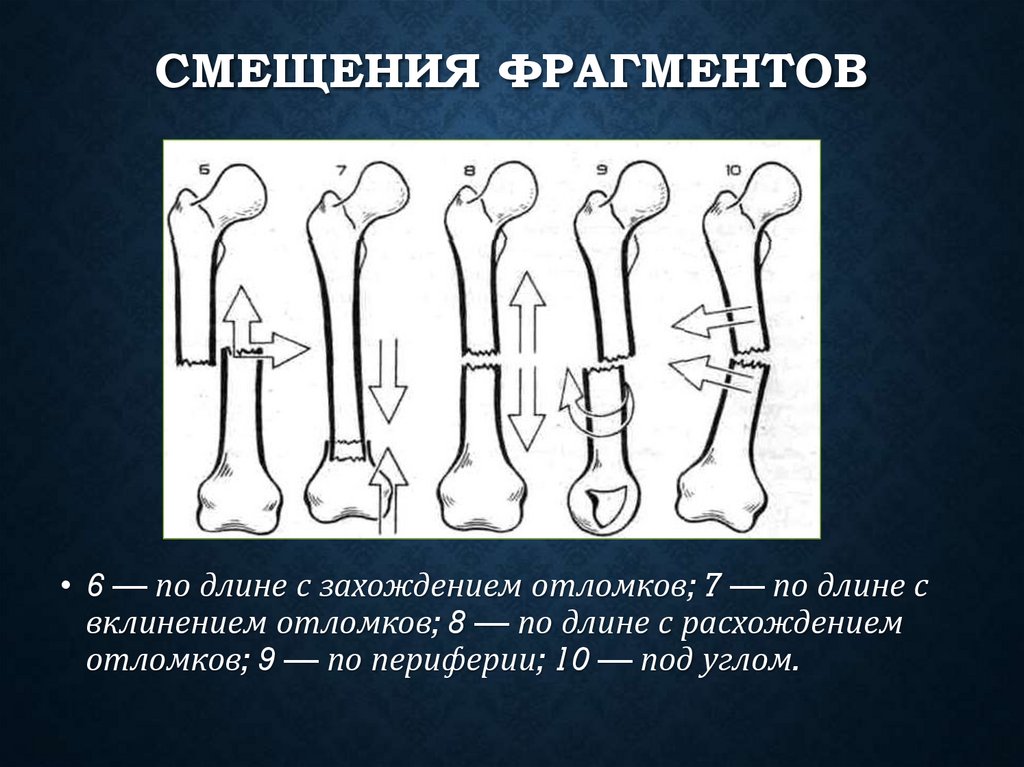 СМЕЩЕНИЯ ФРАГМЕНТОВ

6 7 8 9 10

• 6 — по длине с захождением отломков; 7 — по длине с вклинением отломков; 8 — по длине с расхождением отломков; 9 — по периферии; 10 — под углом.